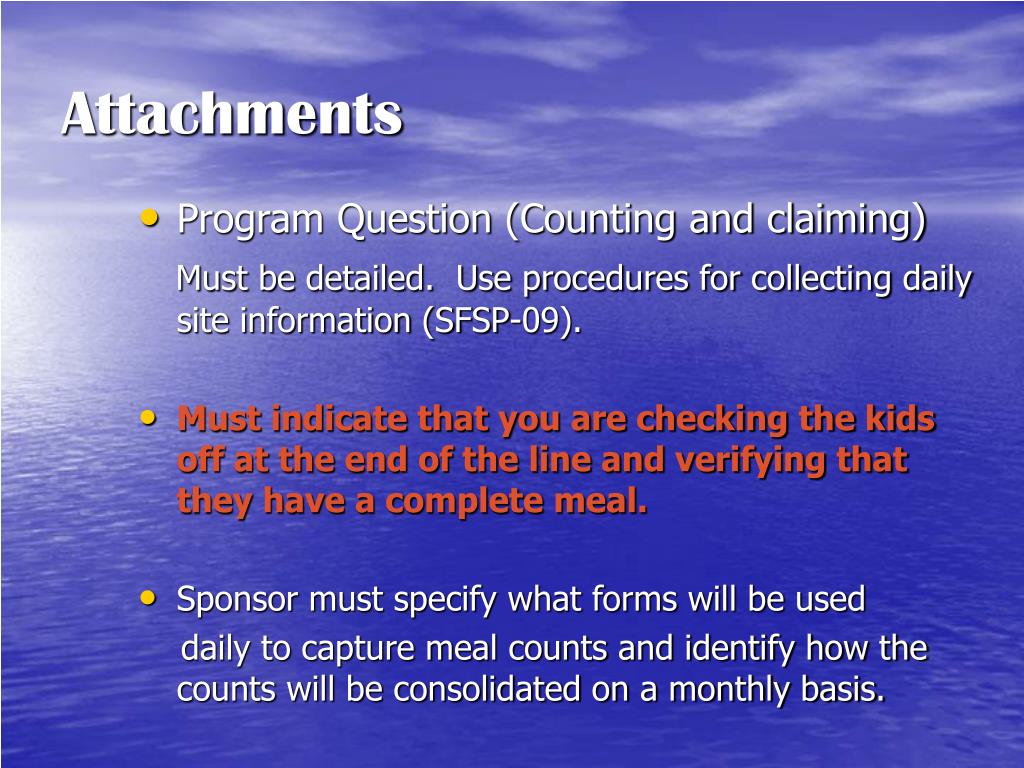 Attachments

• Program Question (Counting and claiming)

Must be detailed. Use procedures for collecting daily site information (SFSP-09).

• Must indicate that you are checking the kids off at the end of the line and verifying that they have a complete meal.

• Sponsor must specify what forms will be used daily to capture meal counts and identify how the counts will be consolidated on a monthly basis.